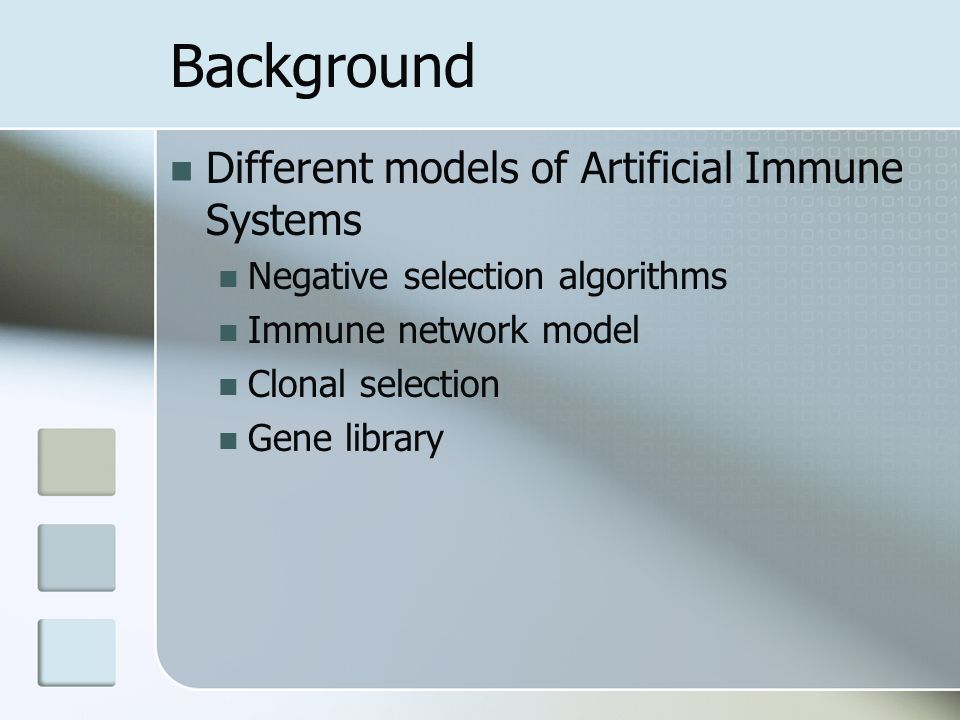 Background

Different models of Artificial Immune Systems

Negative selection algorithms

Immune network model

Clonal selection

Gene library